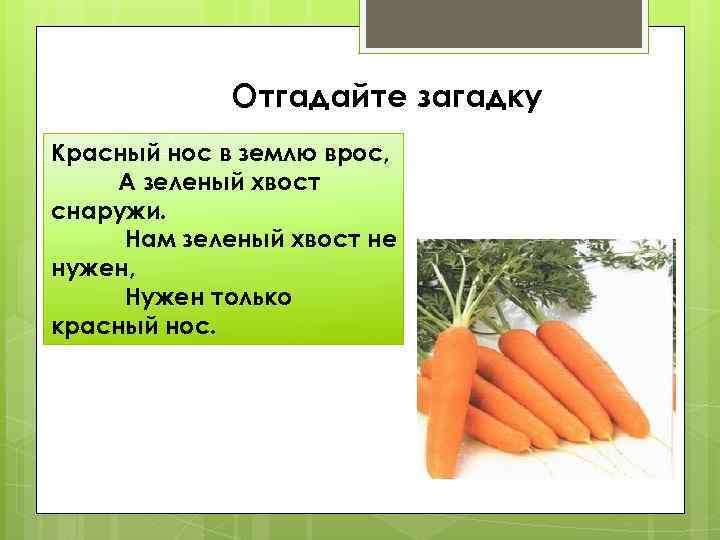 Отгадайте загадку

Красный нос в землю врос,
А зеленый хвост снаружи.
Нам зеленый хвост не нужен,
Нужен только красный нос.